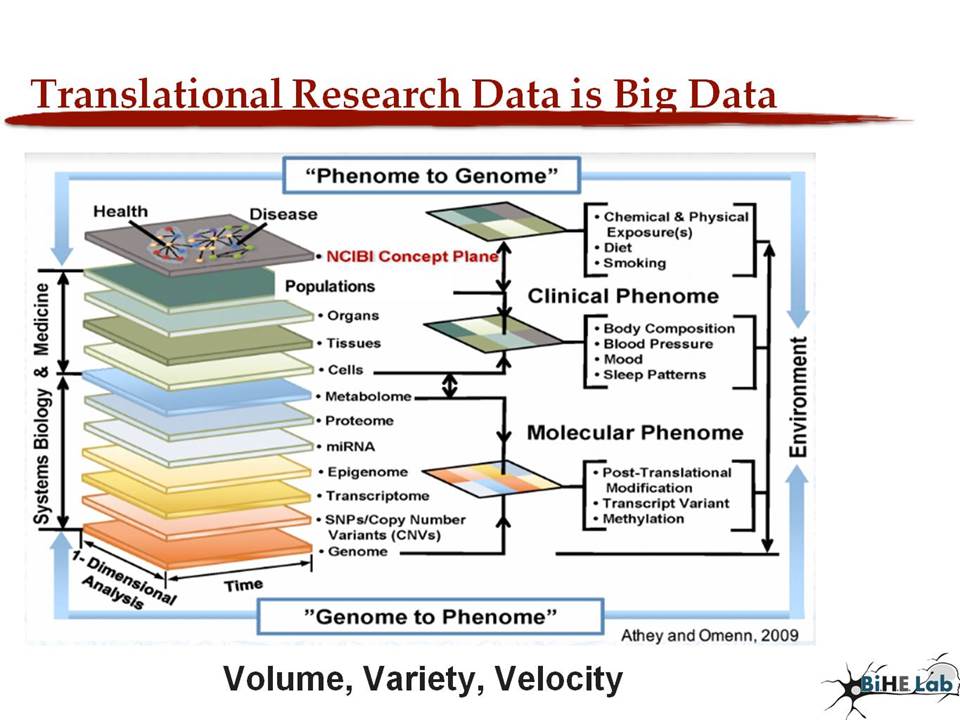 Translational Research Data is Big Data

"Phenome to Genome"

Health

Disease

• NCIBI Concept Plane

Populations

• Organs

• Tissues

• Cells

• Metabolome

• Proteome

• miRNA

• Epigenome

• Transcriptome

• SNPs/Copy Number Variants (CNVs)

• Genome

Systems Biology & Medicine

1- Dimensional Analysis

Time

• Chemical & Physical Exposure(s)
• Diet
• Smoking

Clinical Phenome

• Body Composition
• Blood Pressure
• Mood
• Sleep Patterns

Molecular Phenome

• Post-Translational Modification
• Transcript Variant
• Methylation

Environment

"Genome to Phenome"

Athey and Omenn, 2009

Volume, Variety, Velocity

BiHE Lab